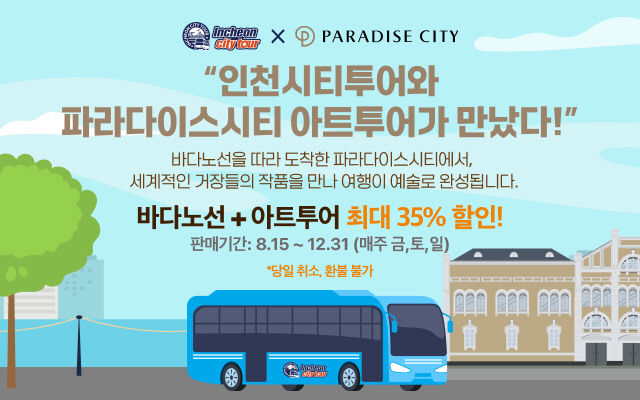 Incheon city tour × PARADISE CITY

"인천시티투어와 파라다이스시티 아트투어가 만났다!"

바다노선을 따라 도착한 파라다이스시티에서, 세계적인 거장들의 작품을 만나 여행이 예술로 완성됩니다.

바다노선 + 아트투어 최대 35% 할인!

판매기간: 8.15 ~ 12.31 (매주 금,토,일)

*당일 취소, 환불 불가

Incheon city tour